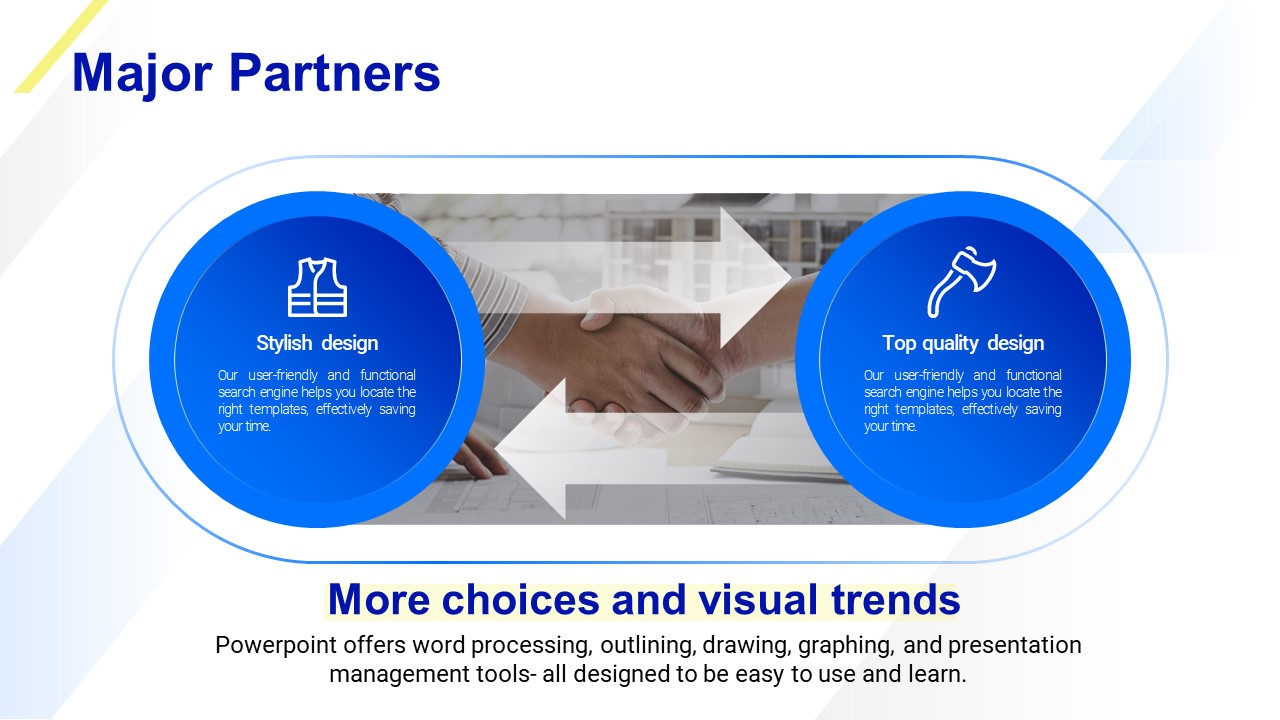 Major Partners

Stylish design

Our user-friendly and functional search engine helps you locate the right templates, effectively saving your time.

Top quality design

Our user-friendly and functional search engine helps you locate the right templates, effectively saving your time.

More choices and visual trends

Powerpoint offers word processing, outlining, drawing, graphing, and presentation management tools- all designed to be easy to use and learn.